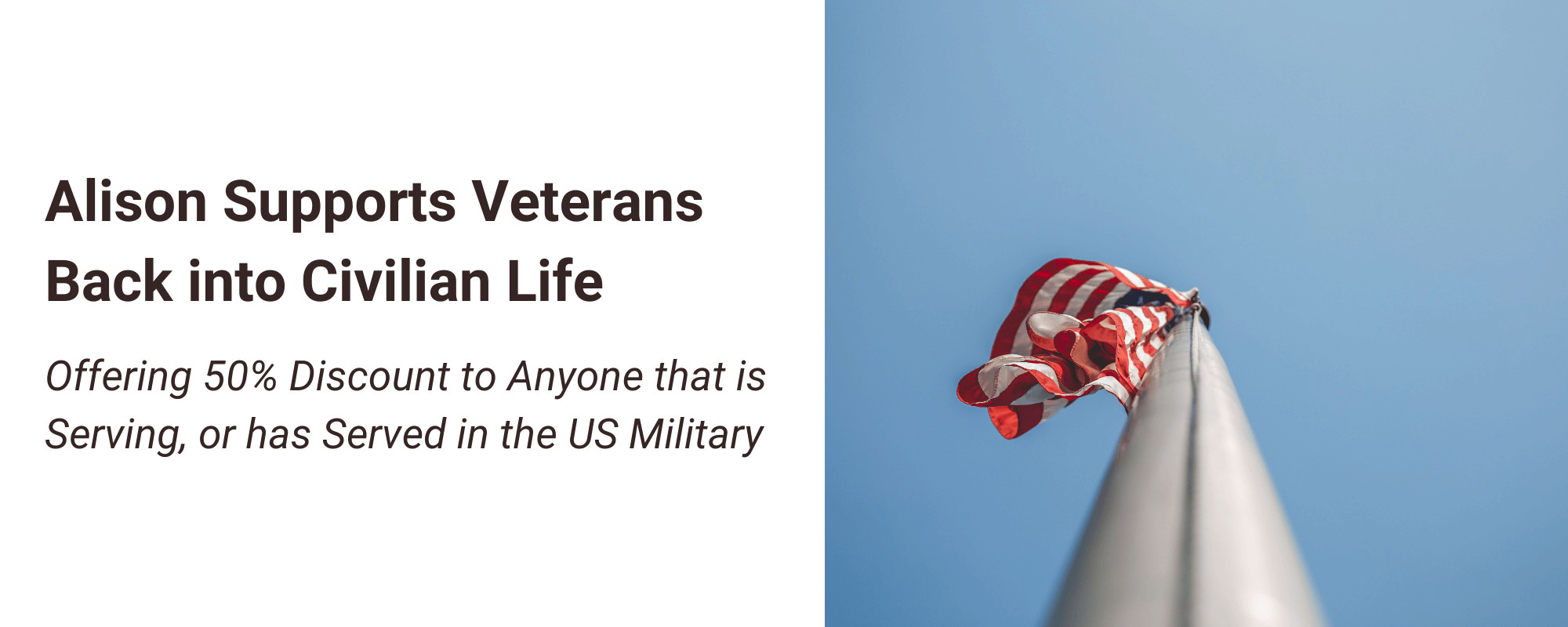 Alison Supports Veterans Back into Civilian Life

Offering 50% Discount to Anyone that is Serving, or has Served in the US Military